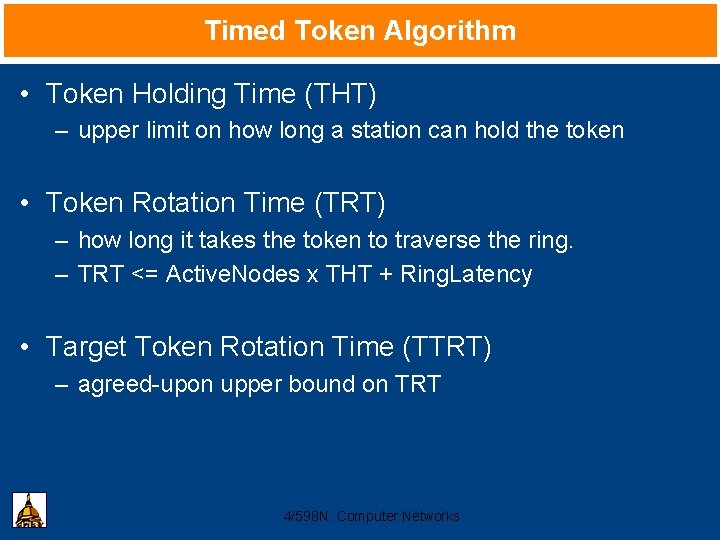 Timed Token Algorithm

• Token Holding Time (THT)
– upper limit on how long a station can hold the token

• Token Rotation Time (TRT)
– how long it takes the token to traverse the ring.
– TRT <= ActiveNodes x THT + RingLatency

• Target Token Rotation Time (TTRT)
– agreed-upon upper bound on TRT

4/598N: Computer Networks